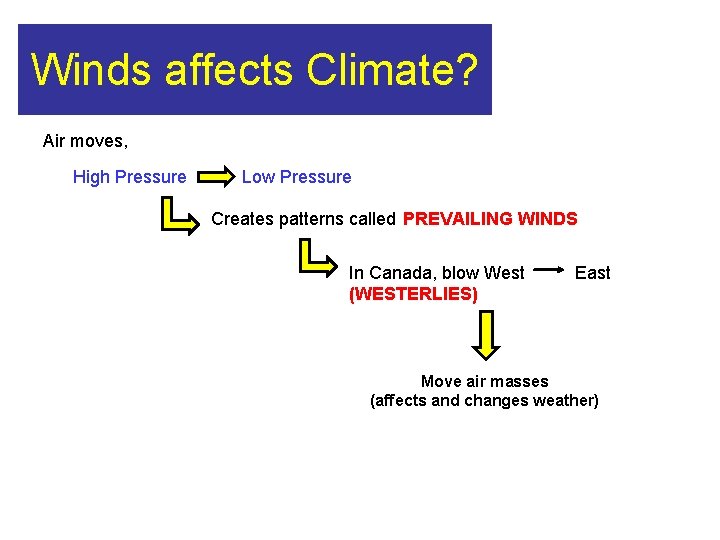 Winds affects Climate?

Air moves,

High Pressure Low Pressure

Creates patterns called PREVAILING WINDS

In Canada, blow West East (WESTERLIES)

Move air masses
(affects and changes weather)